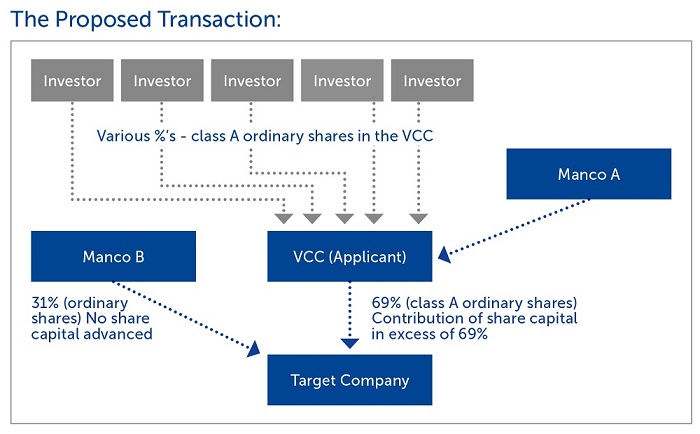 The Proposed Transaction:

Investor

Investor

Investor

Investor

Investor

Various %'s - class A ordinary shares in the VCC

Manco A

Manco B

VCC (Applicant)

31% (ordinary shares) No share capital advanced

69% (class A ordinary shares) Contribution of share capital in excess of 69%

Target Company